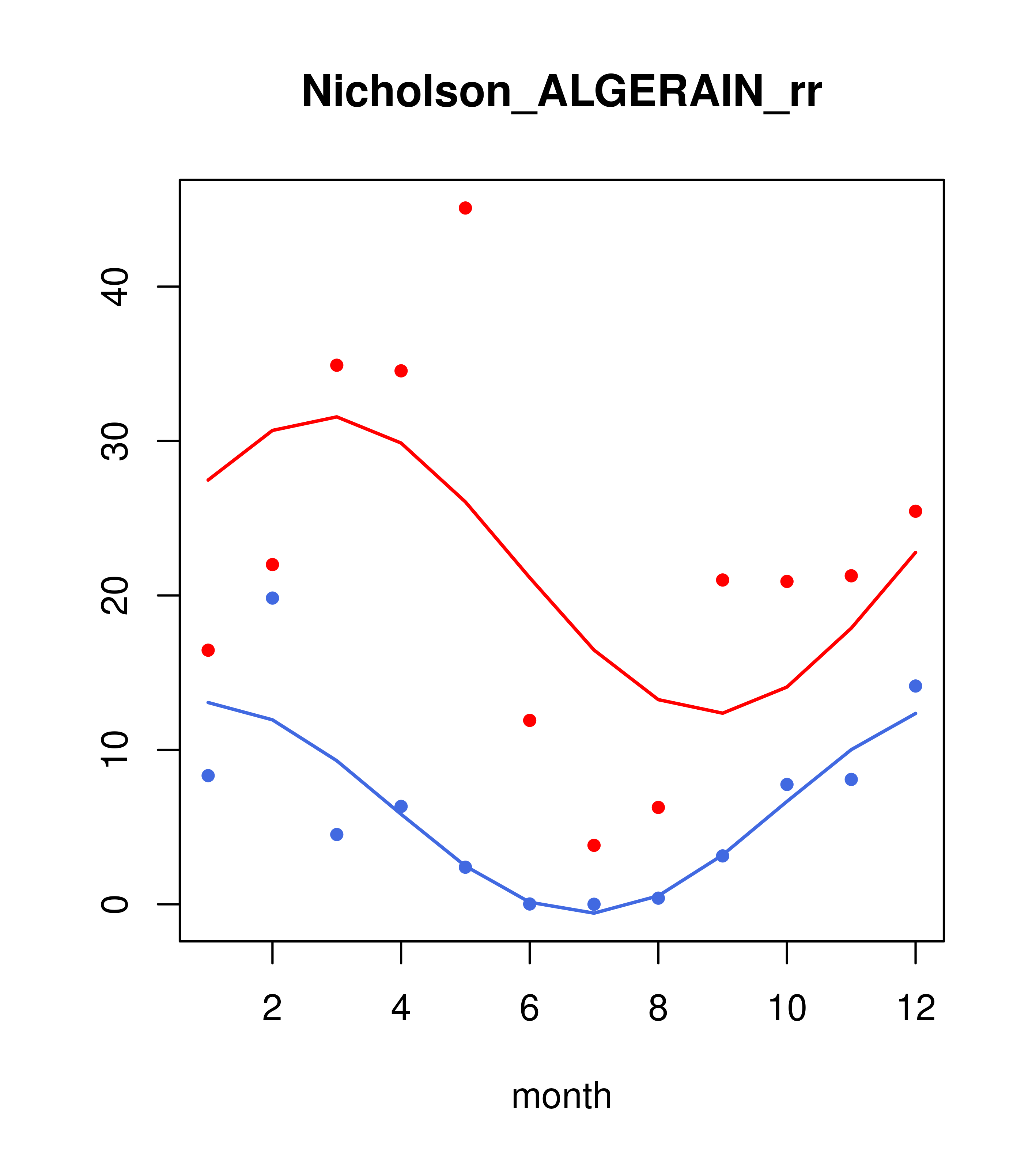 Nicholson_ALGERAIN_rr

40
30
20
10
0

2
4
6
8
10
12

month